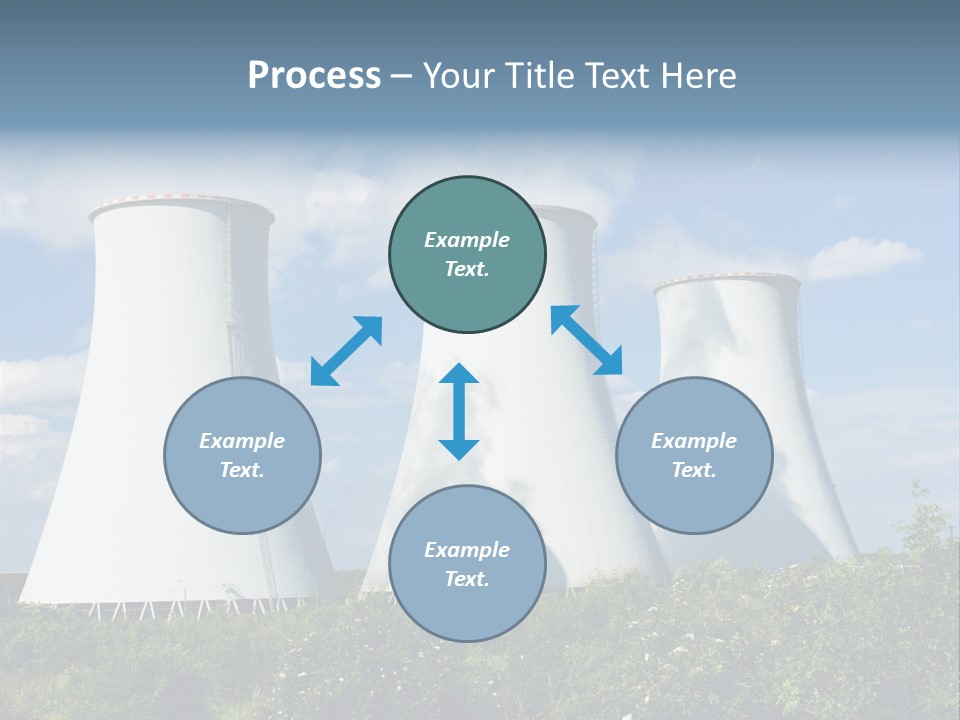 Process – Your Title Text Here

Example Text.

Example Text.

Example Text.

Example Text.